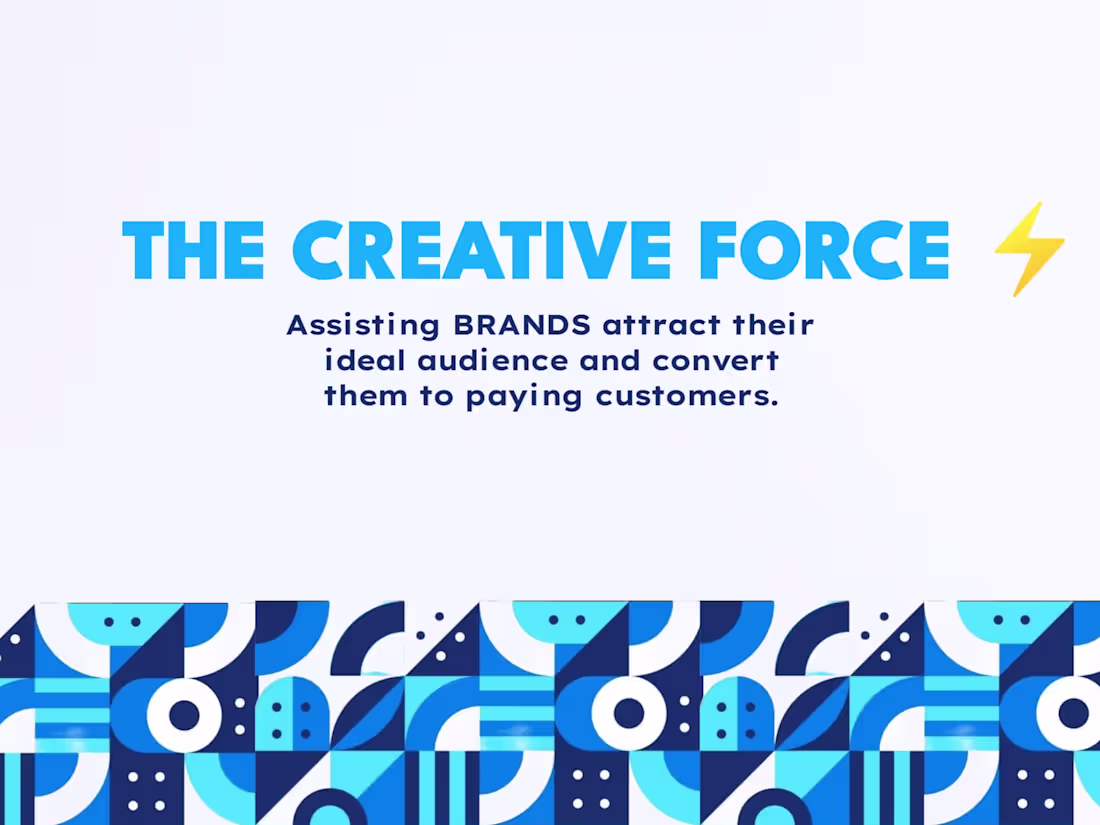 THE CREATIVE FORCE ⚡

Assisting BRANDS attract their ideal audience and convert them to paying customers.